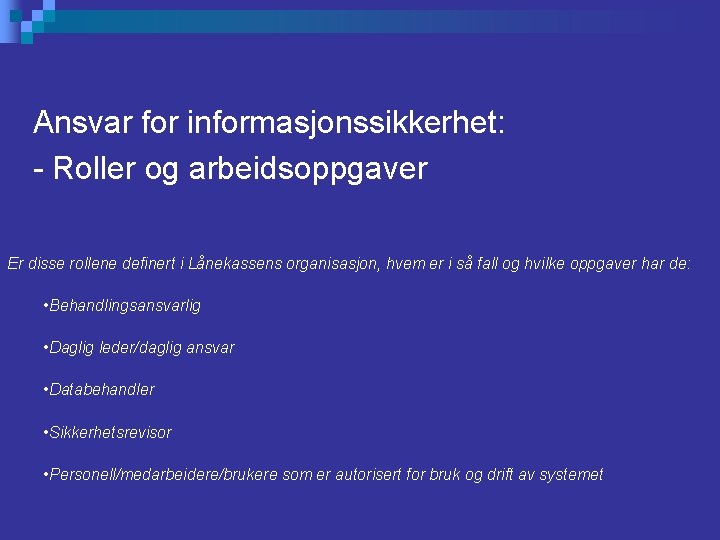 Ansvar for informasjonssikkerhet:
- Roller og arbeidsoppgaver

Er disse rollene definert i Lånekassens organisasjon, hvem er i så fall og hvilke oppgaver har de:

•Behandlingsansvarlig

•Daglig leder/daglig ansvar

•Databehandler

•Sikkerhetsrevisor

•Personell/medarbeidere/brukere som er autorisert for bruk og drift av systemet